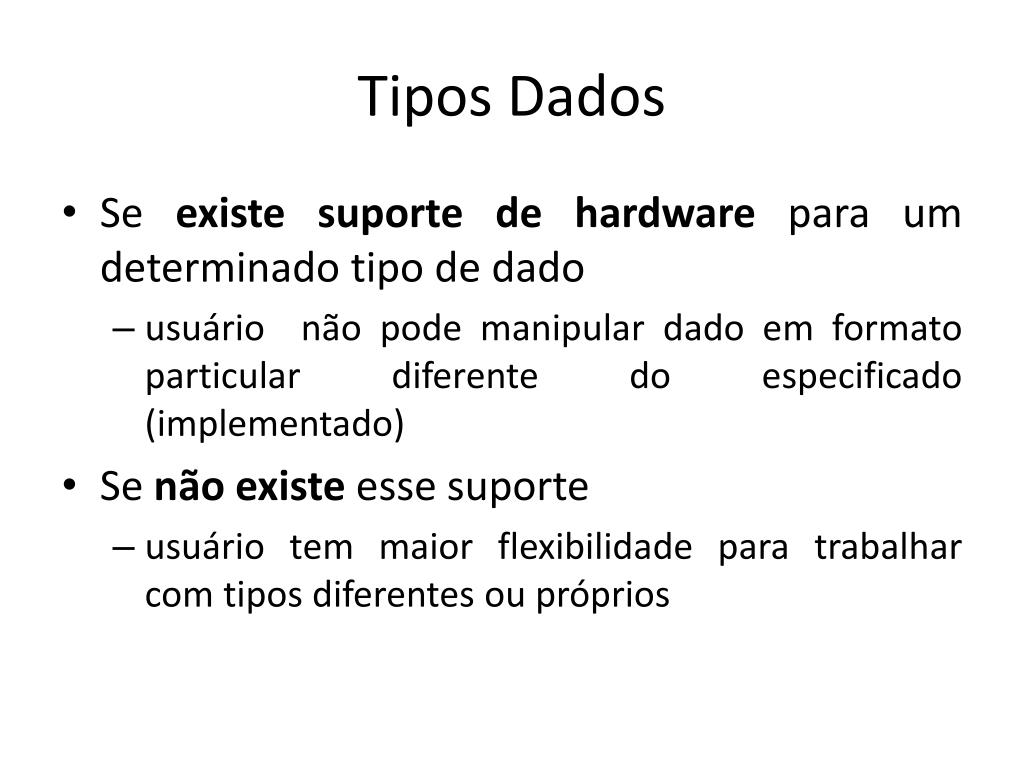 Tipos Dados

• Se existe suporte de hardware para um determinado tipo de dado

– usuário não pode manipular dado em formato particular diferente do especificado (implementado)

• Se não existe esse suporte

– usuário tem maior flexibilidade para trabalhar com tipos diferentes ou próprios